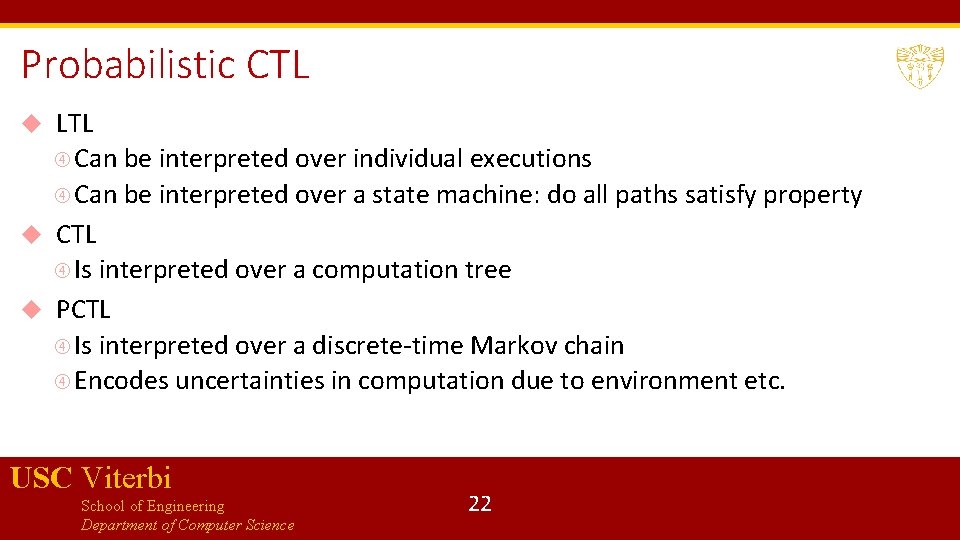 Probabilistic CTL

LTL
Can be interpreted over individual executions
Can be interpreted over a state machine: do all paths satisfy property

CTL
Is interpreted over a computation tree

PCTL
Is interpreted over a discrete-time Markov chain
Encodes uncertainties in computation due to environment etc.

USC Viterbi
School of Engineering
Department of Computer Science

22